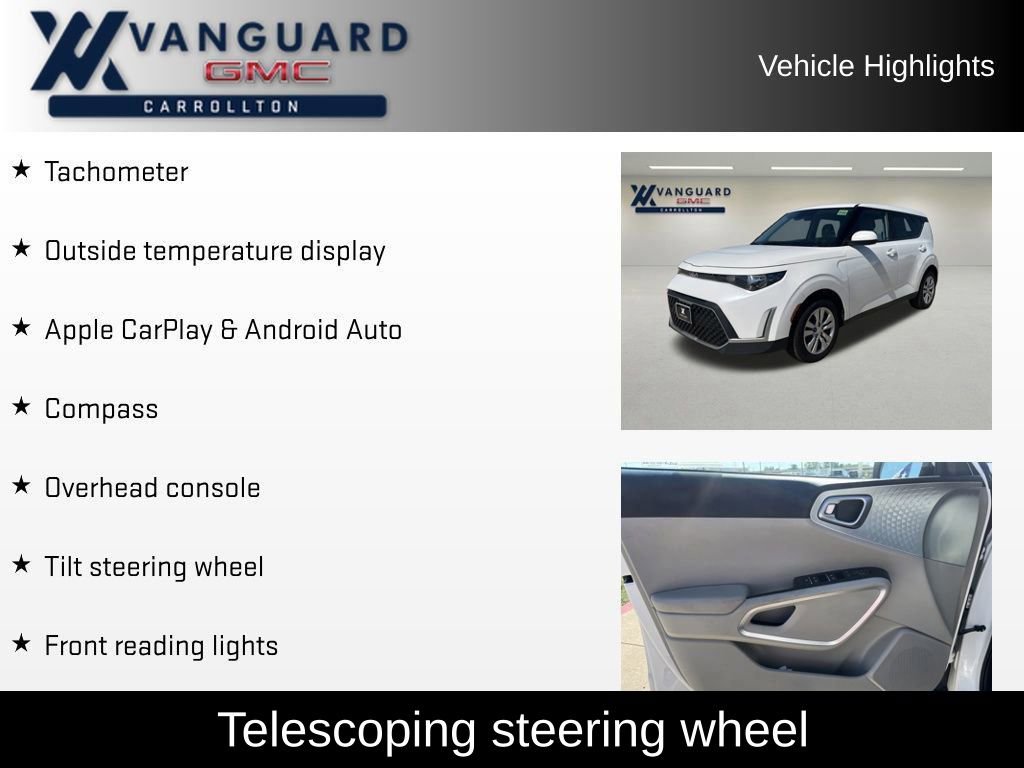 VANGUARD
GMC
CARROLLTON

Vehicle Highlights

★ Tachometer

★ Outside temperature display

★ Apple CarPlay & Android Auto

★ Compass

★ Overhead console

★ Tilt steering wheel

★ Front reading lights

VANGUARD
GMC
CARROLLTON

Telescoping steering wheel